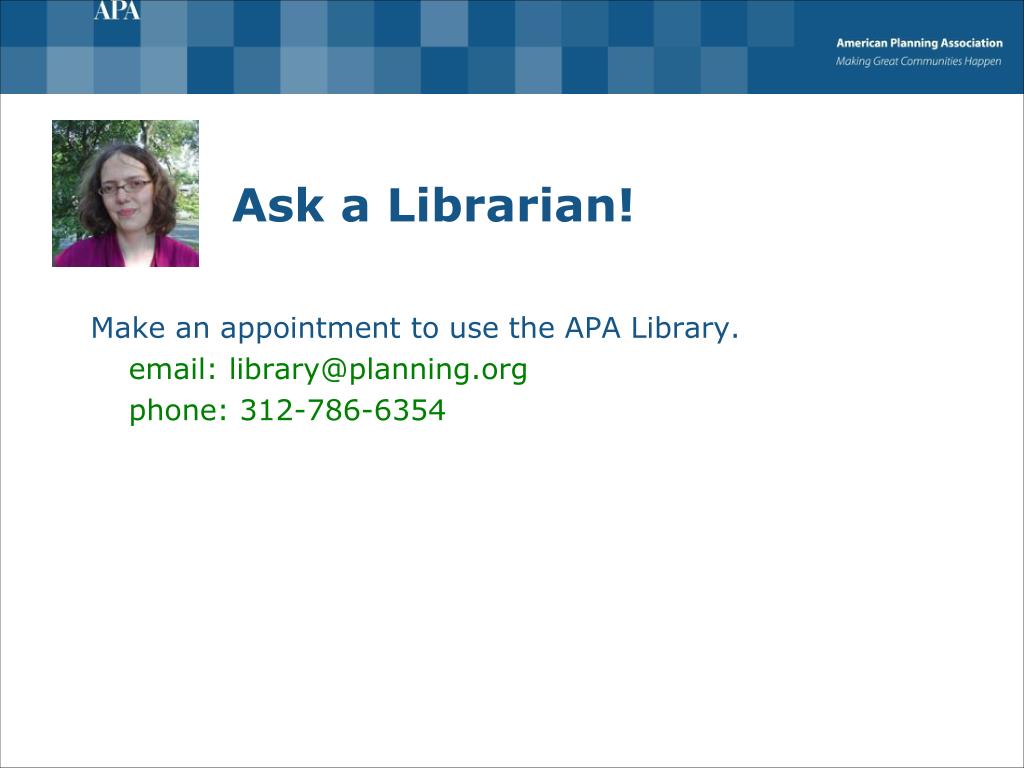 APA

American Planning Association
Making Great Communities Happen

Ask a Librarian!

Make an appointment to use the APA Library.
email: library@planning.org
phone: 312-786-6354